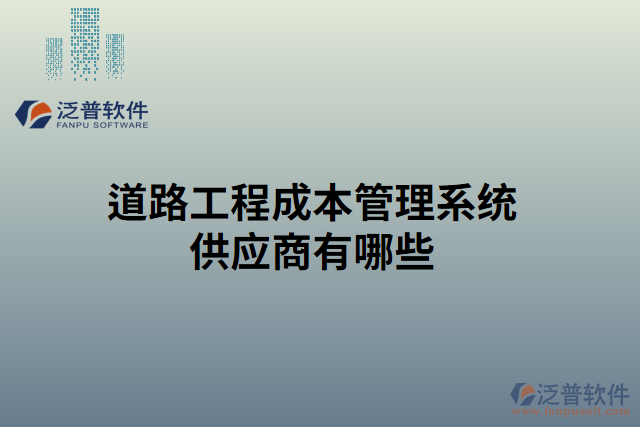 泛普软件
FANPU SOFTWARE

道路工程成本管理系统供应商有哪些

泛普软件
www.fanpusoft.com